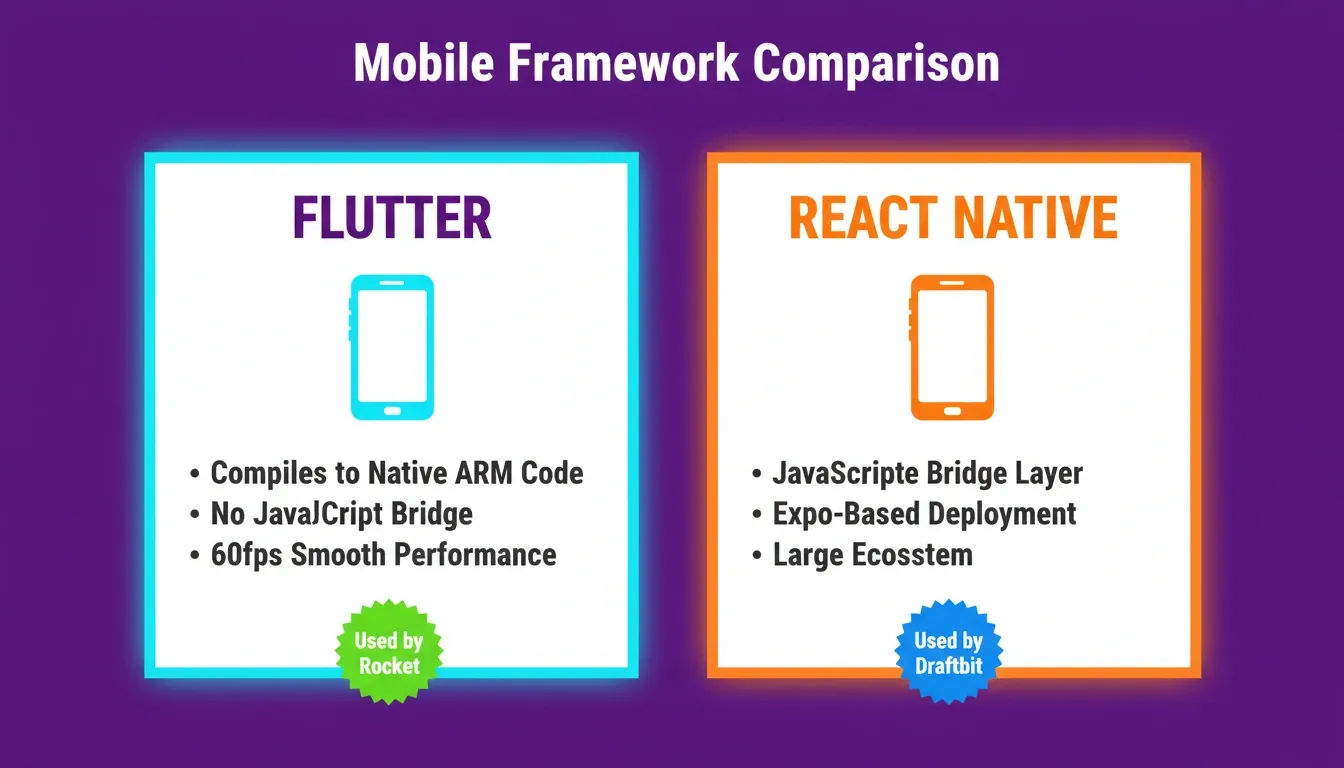 Mobile Framework Comparison

FLUTTER

• Compiles to Native ARM Code
• No JavaJCript Bridge
• 60fps Smooth Performance

Used by Rocket

REACT NATIVE

• JavaScripte Bridge Layer
• Expo-Based Deployment
• Large Ecosstem

Used by Draftbit